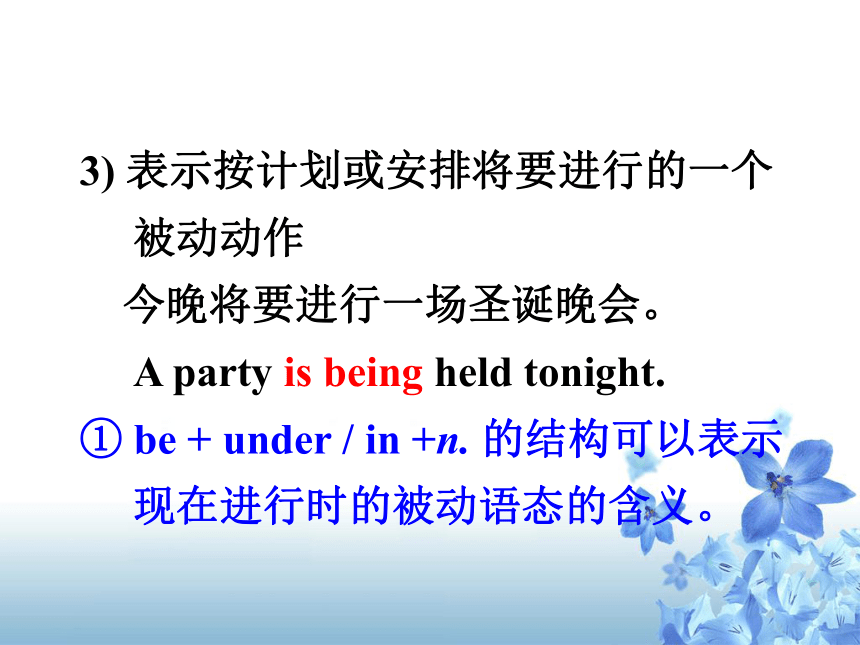 3) 表示按计划或安排将要进行的一个被动动作

今晚将要进行一场圣诞晚会。

A party is being held tonight.

① be + under / in +n. 的结构可以表示现在进行时的被动语态的含义。